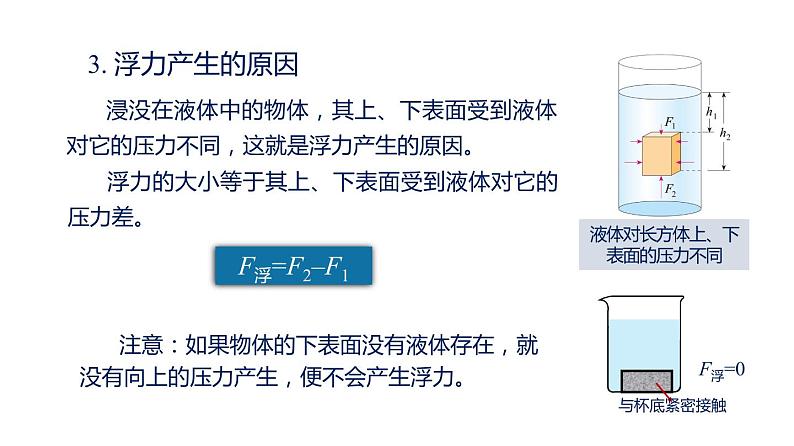 3. 浮力产生的原因

浸没在液体中的物体，其上、下表面受到液体对它的压力不同，这就是浮力产生的原因。

浮力的大小等于其上、下表面受到液体对它的压力差。

$F_{浮}=F_2-F_1$

注意：如果物体的下表面没有液体存在，就没有向上的压力产生，便不会产生浮力。

$h_1$

$h_2$

$F_1$

$F_2$

液体对长方体上、下表面的压力不同

$F_{浮}=0$

与杯底紧密接触